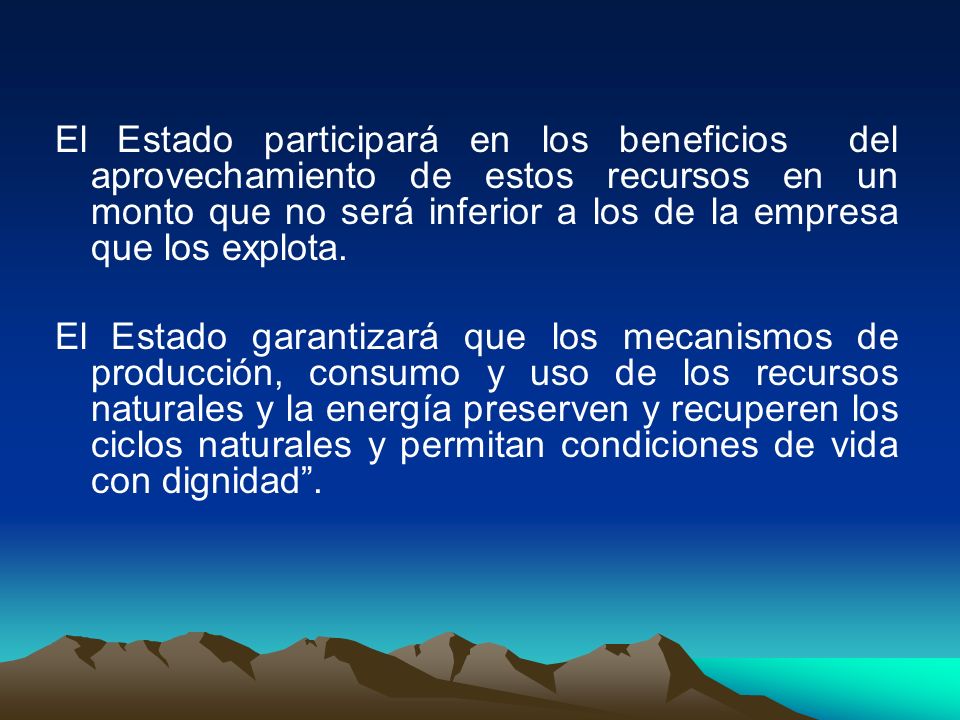 El Estado participará en los beneficios del aprovechamiento de estos recursos en un monto que no será inferior a los de la empresa que los explota.

El Estado garantizará que los mecanismos de producción, consumo y uso de los recursos naturales y la energía preserven y recuperen los ciclos naturales y permitan condiciones de vida con dignidad”.